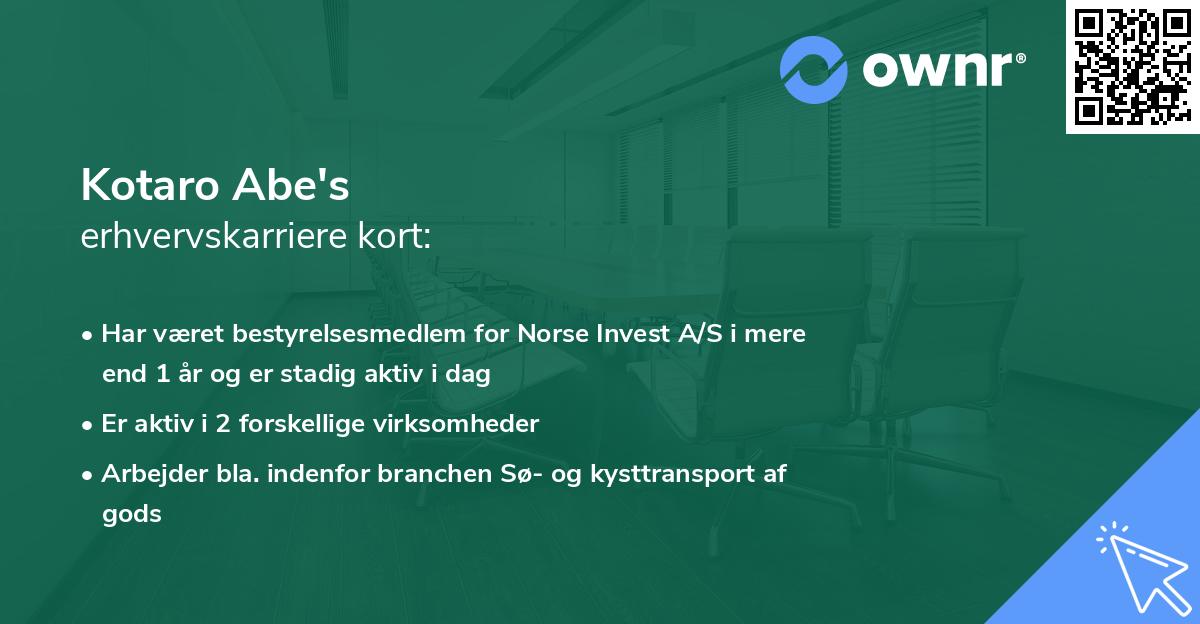 ownr®

Kotaro Abe's
erhvervskarriere kort:

• Har været bestyrelsesmedlem for Norse Invest A/S i mere end 1 år og er stadig aktiv i dag

• Er aktiv i 2 forskellige virksomheder

• Arbejder bla. indenfor branchen Sø- og kysttransport af gods